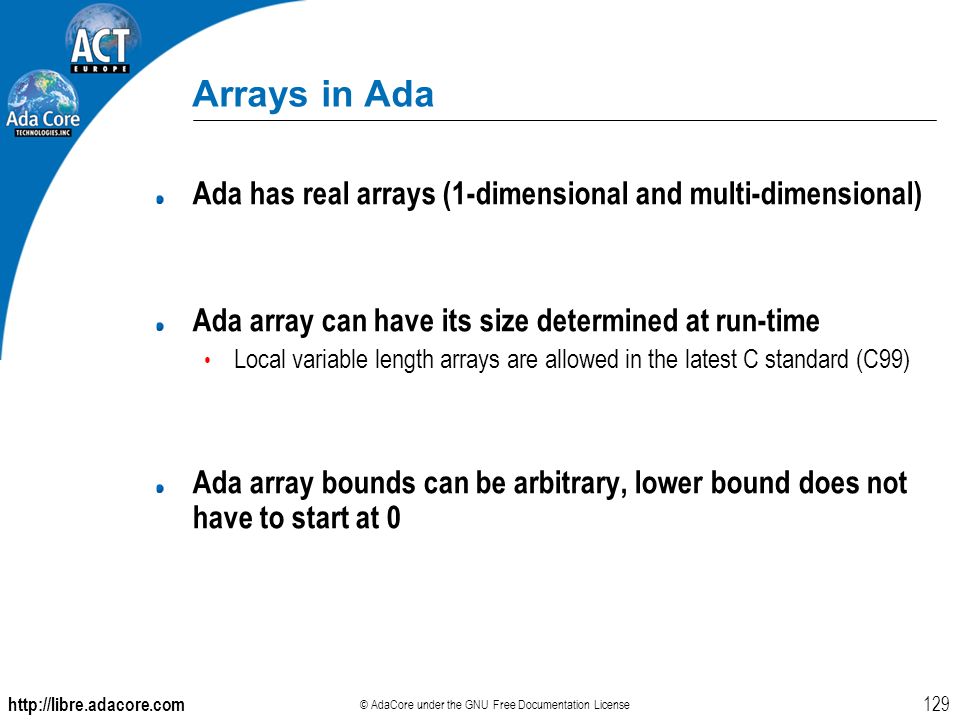 ACT
EUROPE

Ada Core
TECHNOLOGIES, INC

Arrays in Ada

Ada has real arrays (1-dimensional and multi-dimensional)

Ada array can have its size determined at run-time

Local variable length arrays are allowed in the latest C standard (C99)

Ada array bounds can be arbitrary, lower bound does not have to start at 0

http://libre.adacore.com

© AdaCore under the GNU Free Documentation License

129